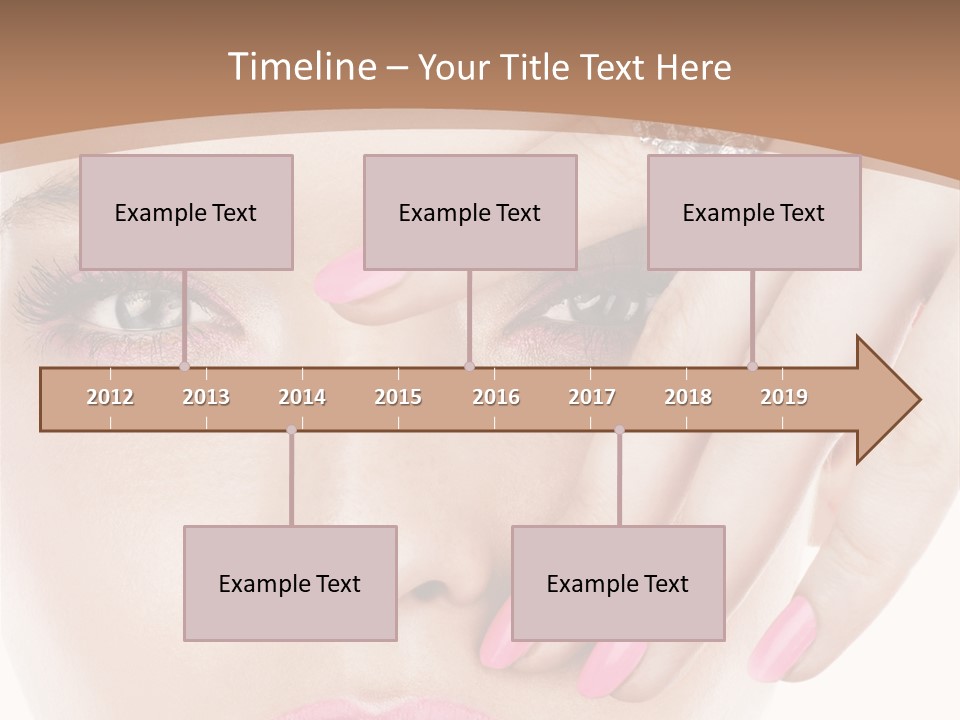 Timeline – Your Title Text Here

Example Text

Example Text

Example Text

2012 2013 2014 2015 2016 2017 2018 2019

Example Text

Example Text